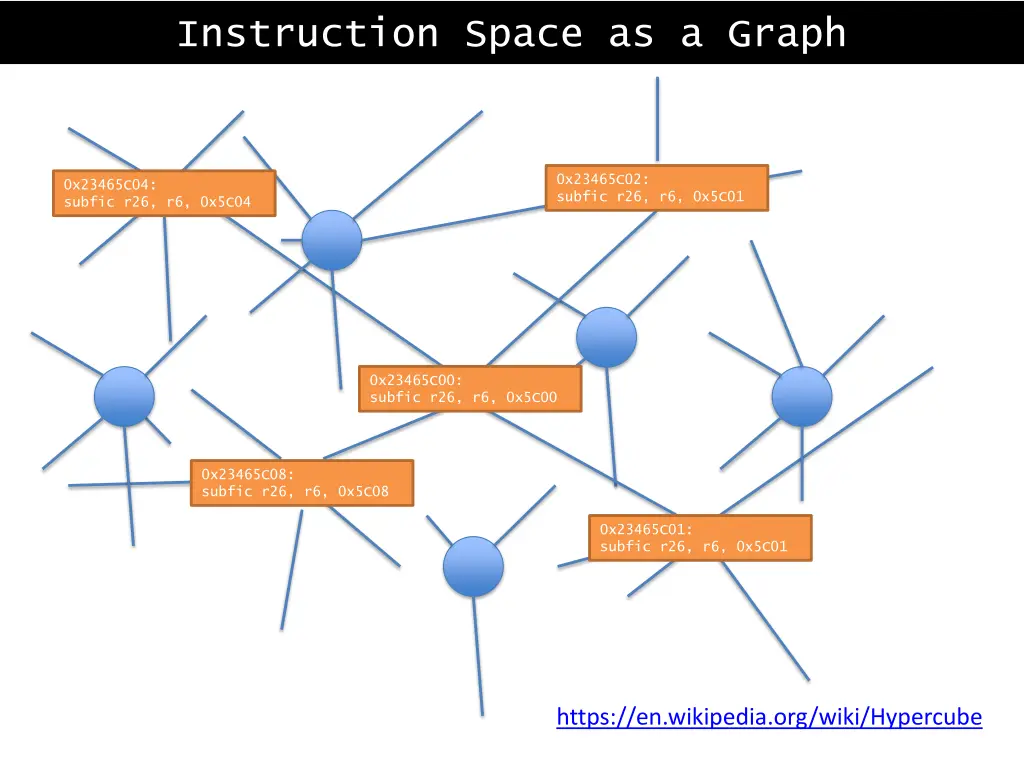 Instruction Space as a Graph

0x23465C04:
subfic r26, r6, 0x5C04

0x23465C02:
subfic r26, r6, 0x5C01

0x23465C00:
subfic r26, r6, 0x5C00

0x23465C08:
subfic r26, r6, 0x5C08

0x23465C01:
subfic r26, r6, 0x5C01

https://en.wikipedia.org/wiki/Hypercube